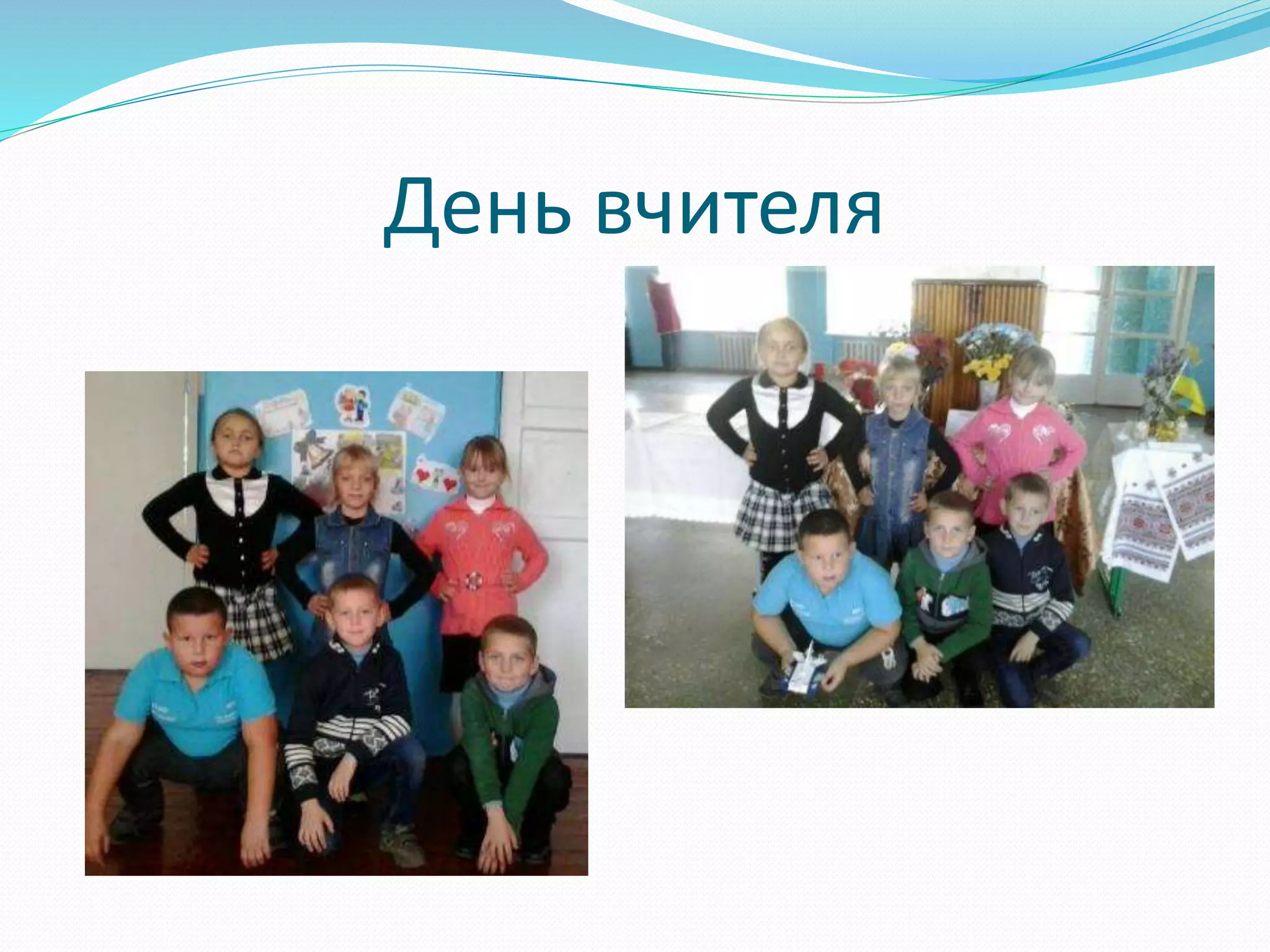 День вчителя